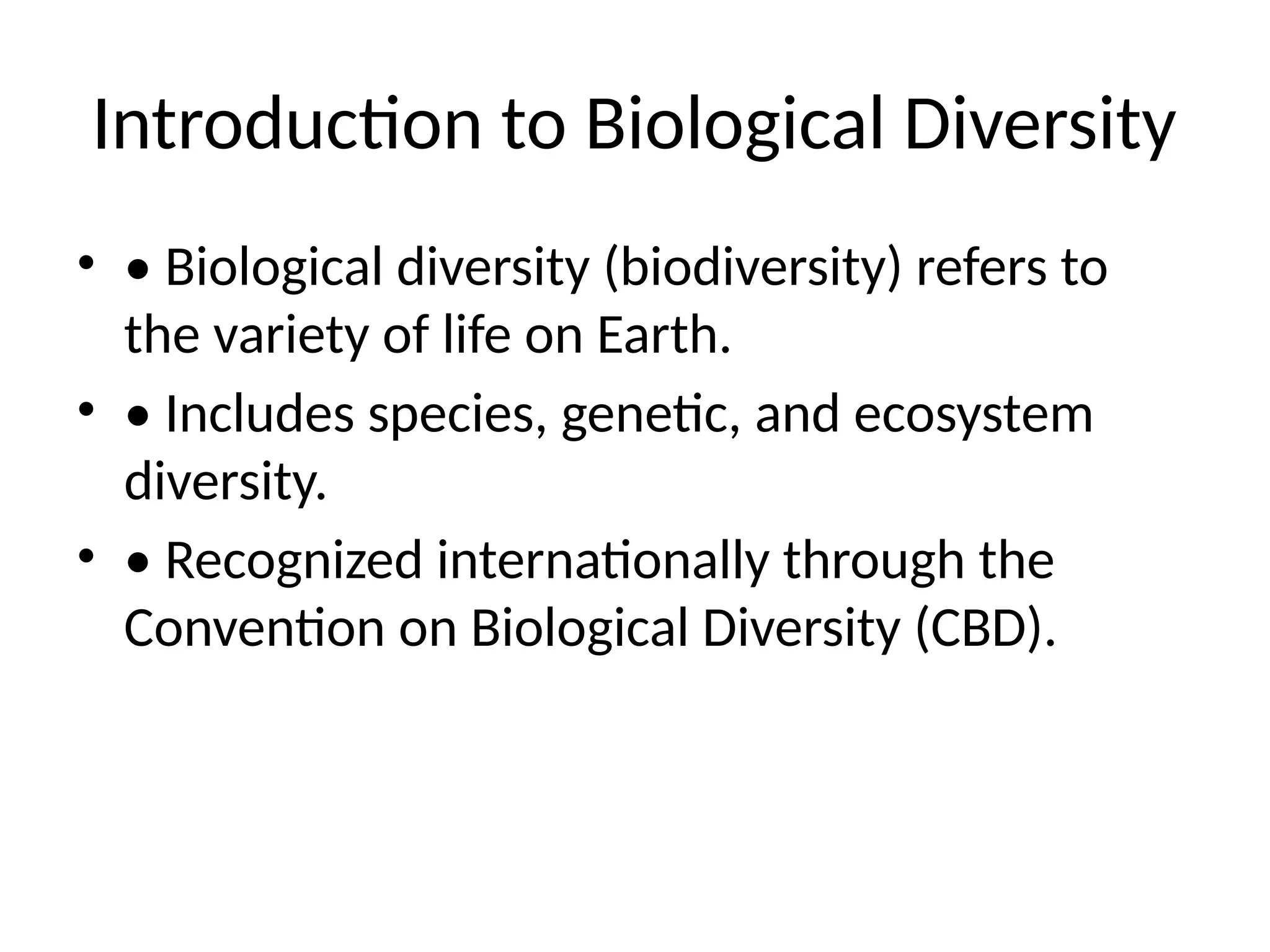 Introduction to Biological Diversity

• • Biological diversity (biodiversity) refers to the variety of life on Earth.

• • Includes species, genetic, and ecosystem diversity.

• • Recognized internationally through the Convention on Biological Diversity (CBD).